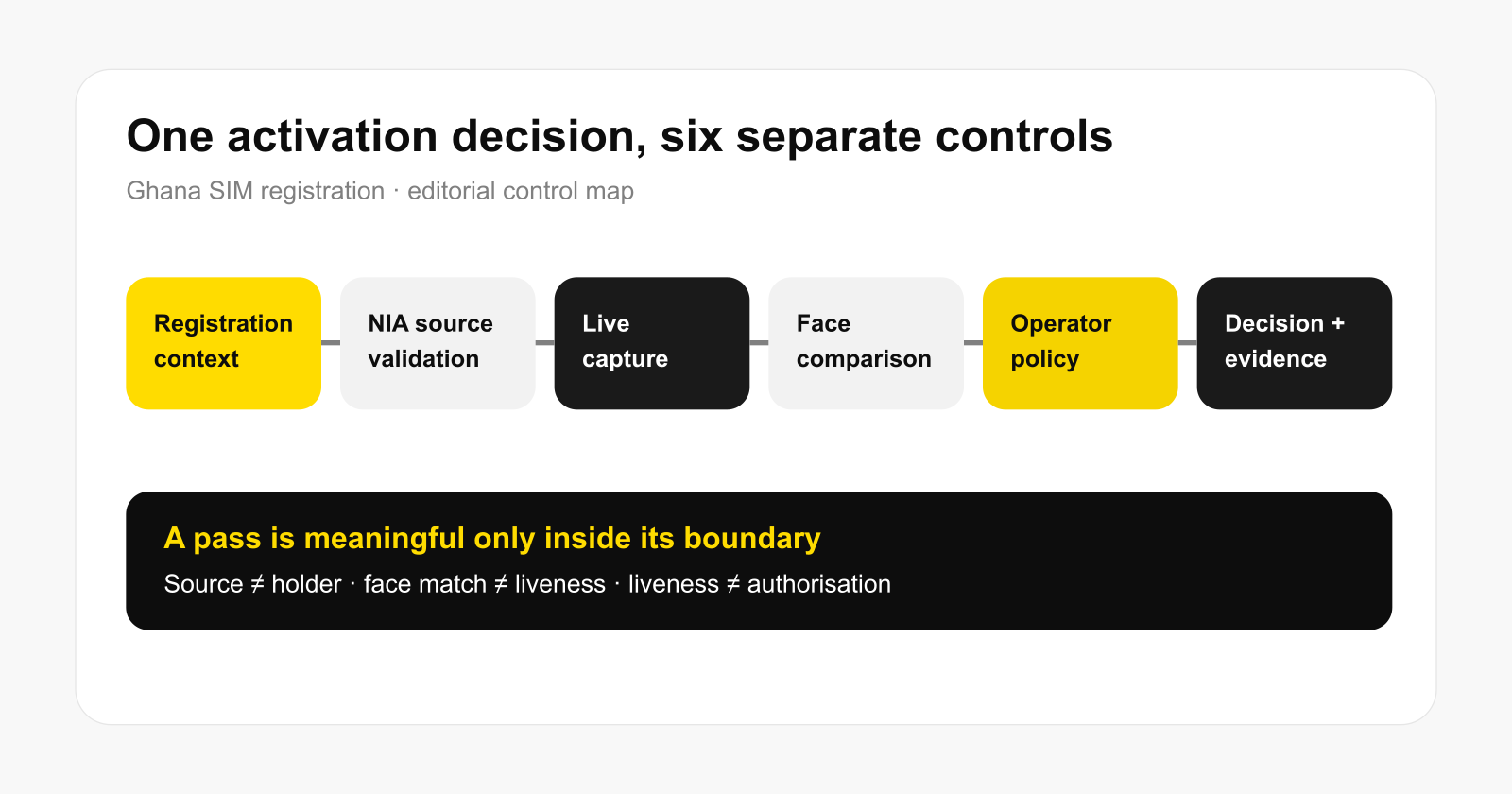 One activation decision, six separate controls

Ghana SIM registration · editorial control map

Registration context

NIA source validation

Live capture

Face comparison

Operator policy

Decision + evidence

A pass is meaningful only inside its boundary

Source ≠ holder · face match ≠ liveness · liveness ≠ authorisation